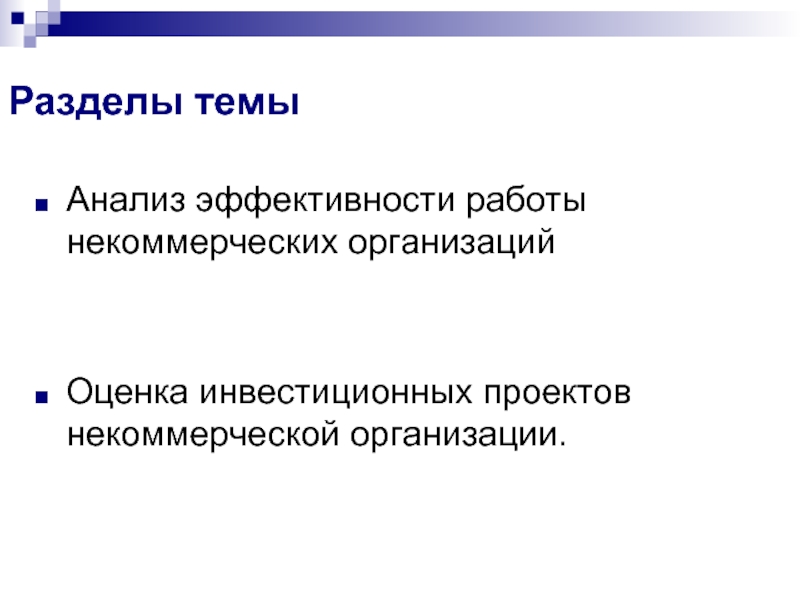 Разделы темы

Анализ эффективности работы некоммерческих организаций

Оценка инвестиционных проектов некоммерческой организации.